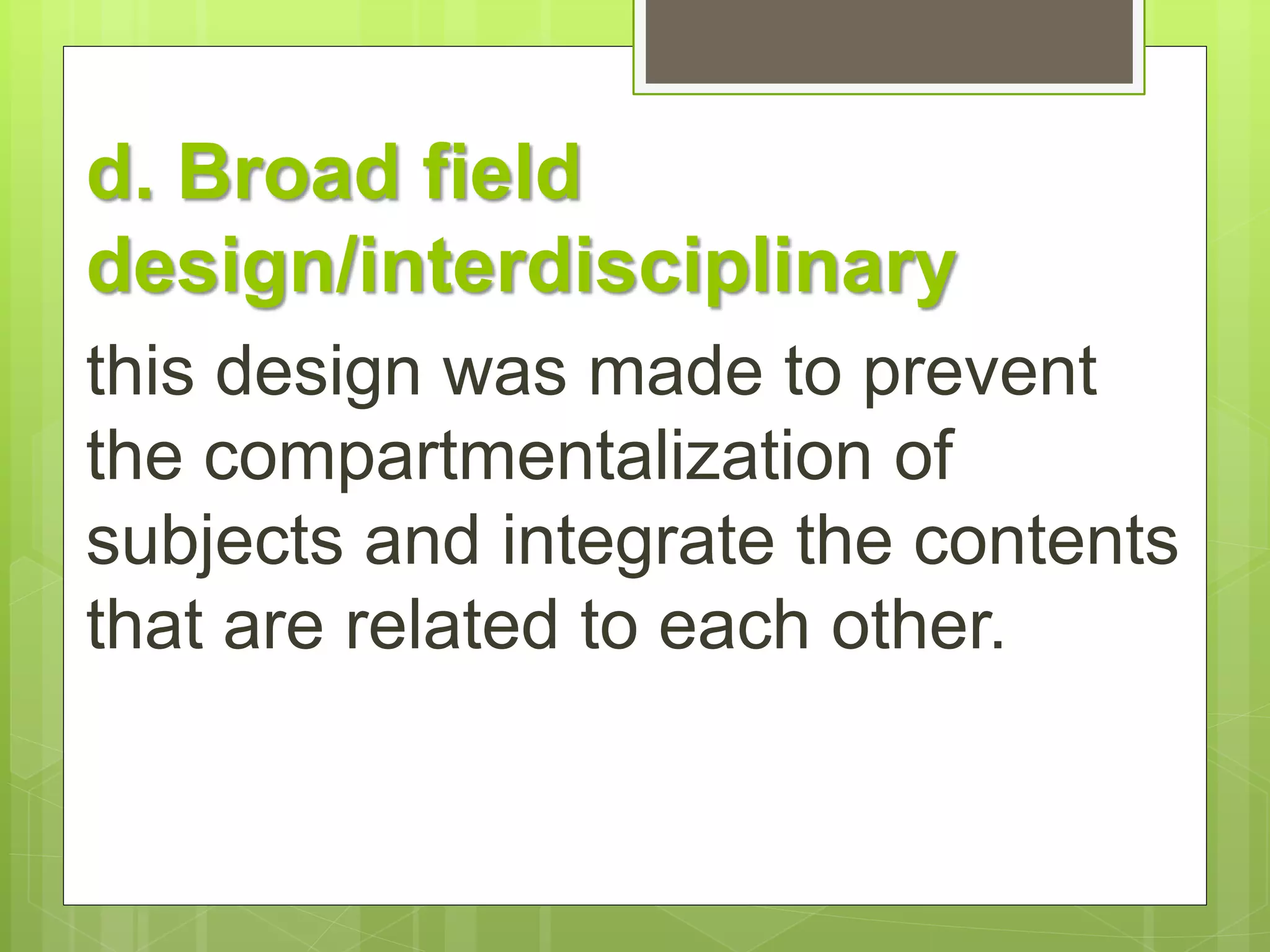 d. Broad field design/interdisciplinary

this design was made to prevent the compartmentalization of subjects and integrate the contents that are related to each other.